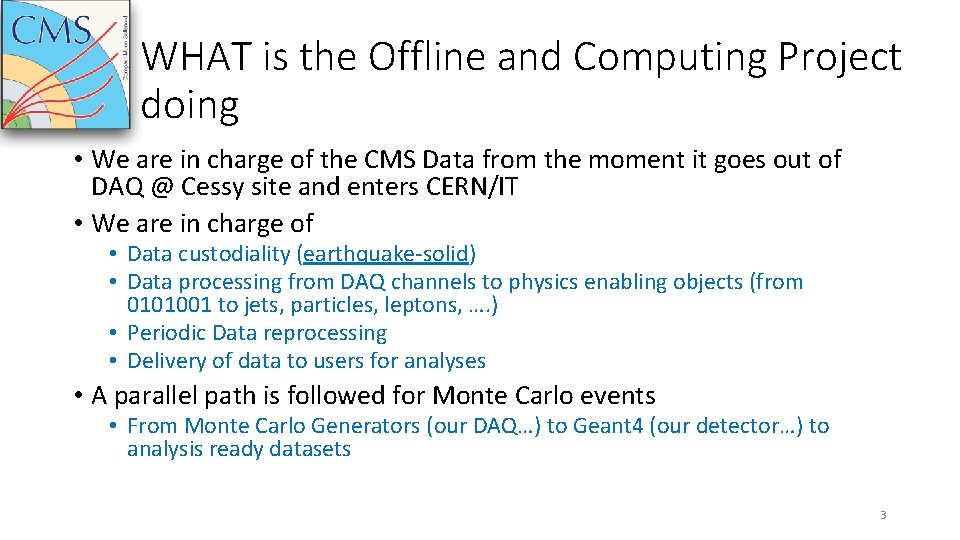 CMS

WHAT is the Offline and Computing Project doing

• We are in charge of the CMS Data from the moment it goes out of DAQ @ Cessy site and enters CERN/IT
• We are in charge of
  • Data custodiality (earthquake-solid)
  • Data processing from DAQ channels to physics enabling objects (from 0101001 to jets, particles, leptons, ….)
  • Periodic Data reprocessing
  • Delivery of data to users for analyses
• A parallel path is followed for Monte Carlo events
  • From Monte Carlo Generators (our DAQ…) to Geant4 (our detector…) to analysis ready datasets

3